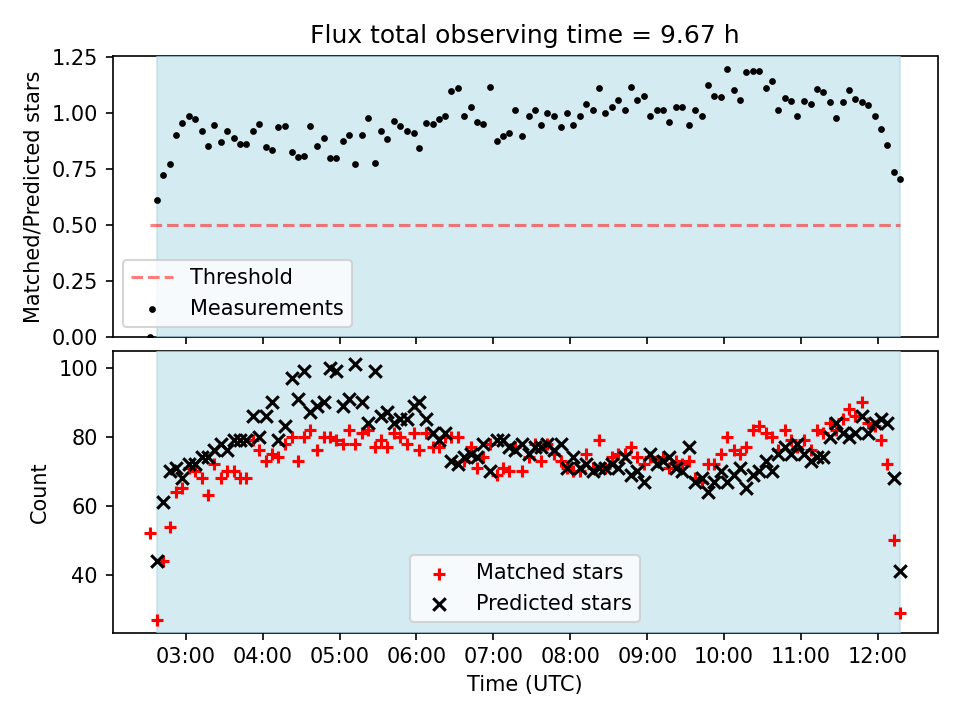 Flux total observing time = 9.67 h

Matched/Predicted stars

1.25
1.00
0.75
0.50
0.25
0.00

Threshold
Measurements

Count

100
80
60
40

Matched stars
Predicted stars

03:00 04:00 05:00 06:00 07:00 08:00 09:00 10:00 11:00 12:00

Time (UTC)